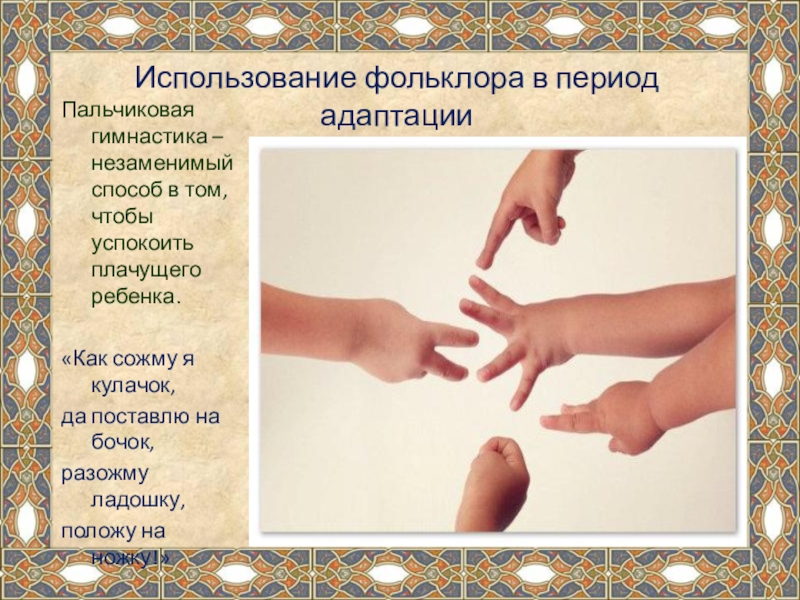 Использование фольклора в период адаптации

Пальчиковая гимнастика – незаменимый способ в том, чтобы успокоить плачущего ребенка.

«Как сожму я кулачок,
да поставлю на бочок,
разожму ладошку,
положу на ножку!»